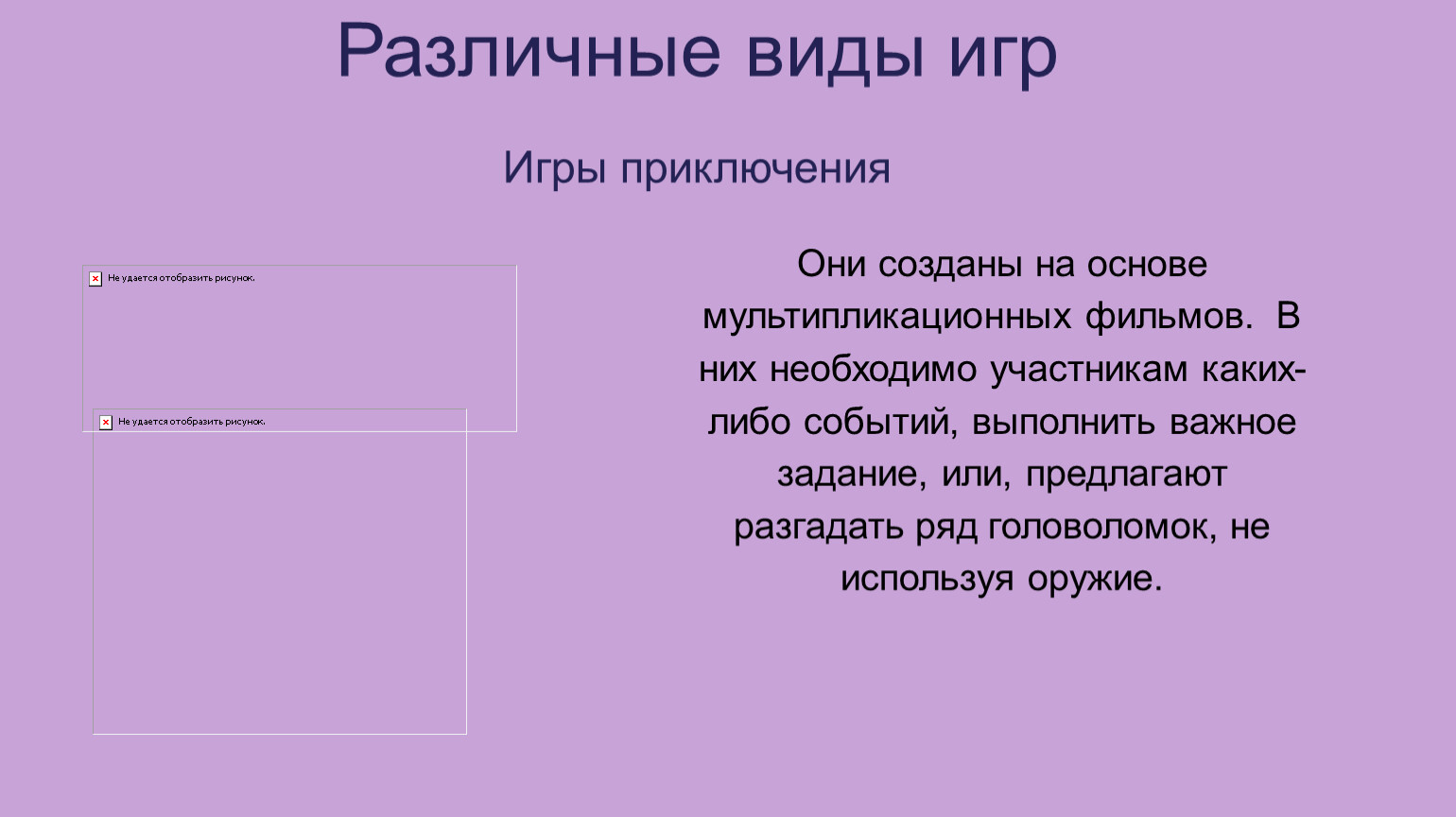 Различные виды игр

Игры приключения

Не удается отобразить рисунок.

Не удается отобразить рисунок.

Они созданы на основе мультипликационных фильмов. В них необходимо участникам каких-либо событий, выполнить важное задание, или, предлагают разгадать ряд головоломок, не используя оружие.